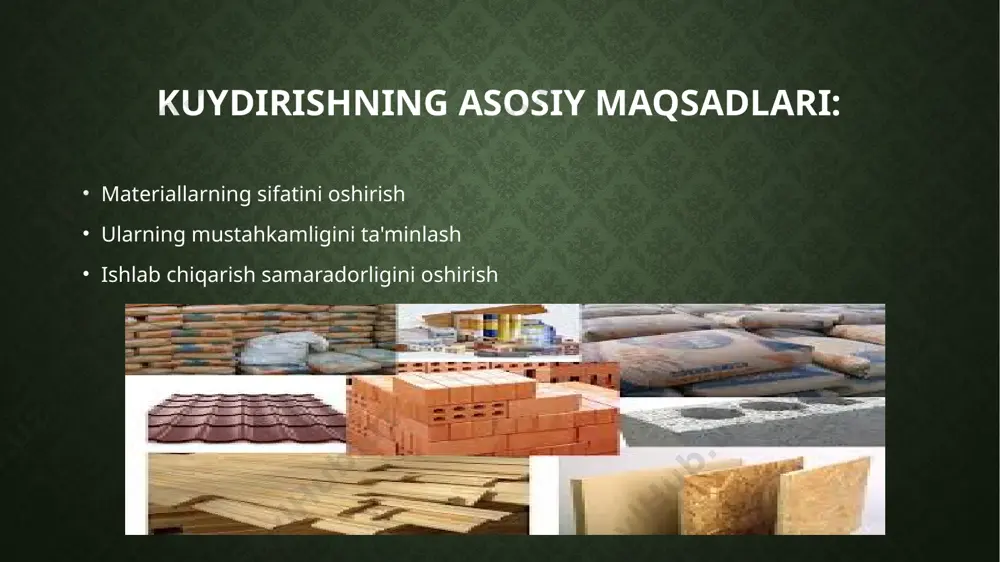 KUYDIRISHNING ASOSIY MAQSADLARI:

• Materiallarning sifatini oshirish
• Ularning mustahkamligini ta'minlash
• Ishlab chiqarish samaradorligini oshirish